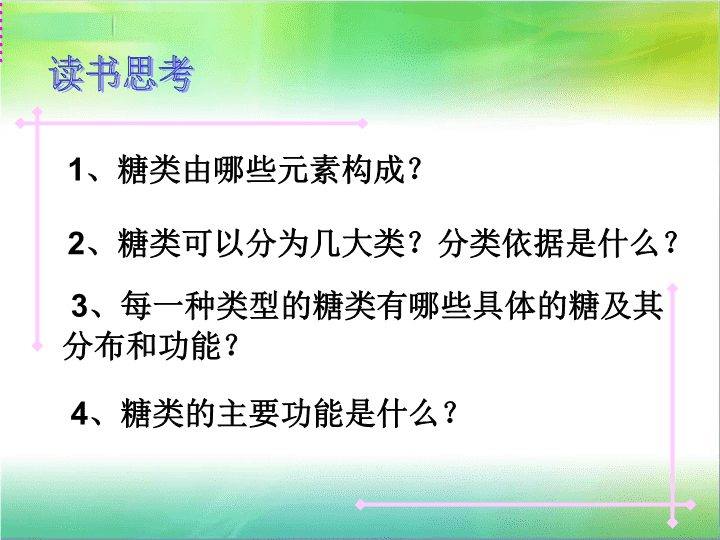 读书思考

1、糖类由哪些元素构成?

2、糖类可以分为几大类？分类依据是什么？

3、每一种类型的糖类有哪些具体的糖及其分布和功能?

4、糖类的主要功能是什么？